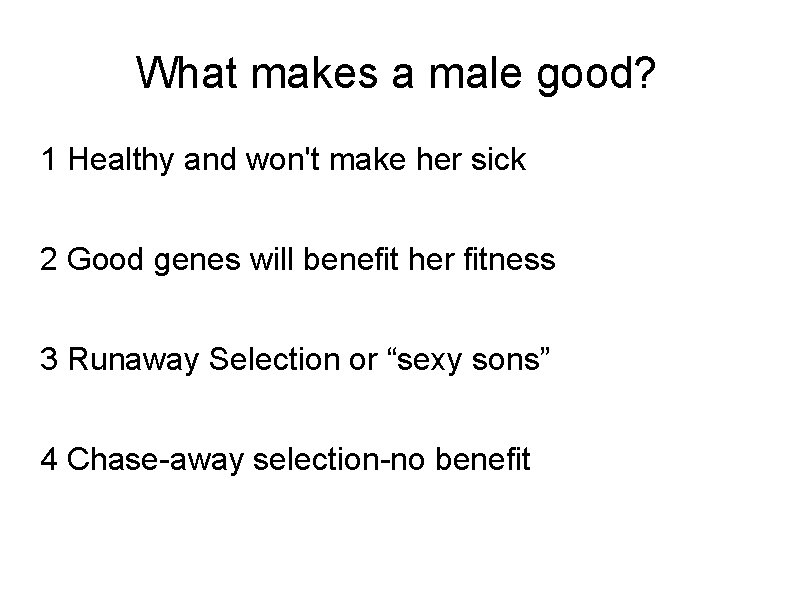 What makes a male good?

1 Healthy and won't make her sick

2 Good genes will benefit her fitness

3 Runaway Selection or “sexy sons”

4 Chase-away selection-no benefit